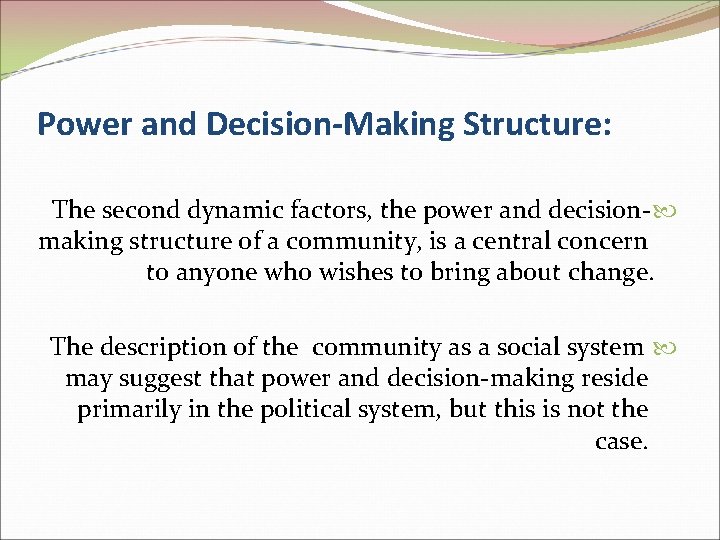 Power and Decision-Making Structure:

The second dynamic factors, the power and decision-making structure of a community, is a central concern to anyone who wishes to bring about change.

The description of the community as a social system may suggest that power and decision-making reside primarily in the political system, but this is not the case.